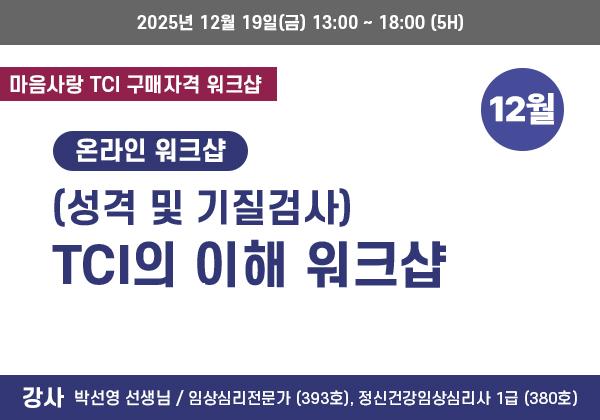 2025년 12월 19일(금) 13:00 ~ 18:00 (5H)

마음사랑 TCI 구매자격 워크샵

12월

온라인 워크샵

(성격 및 기질검사)
TCI의 이해 워크샵

강사 박선영 선생님 / 임상심리전문가 (393호), 정신건강임상심리사 1급 (380호)